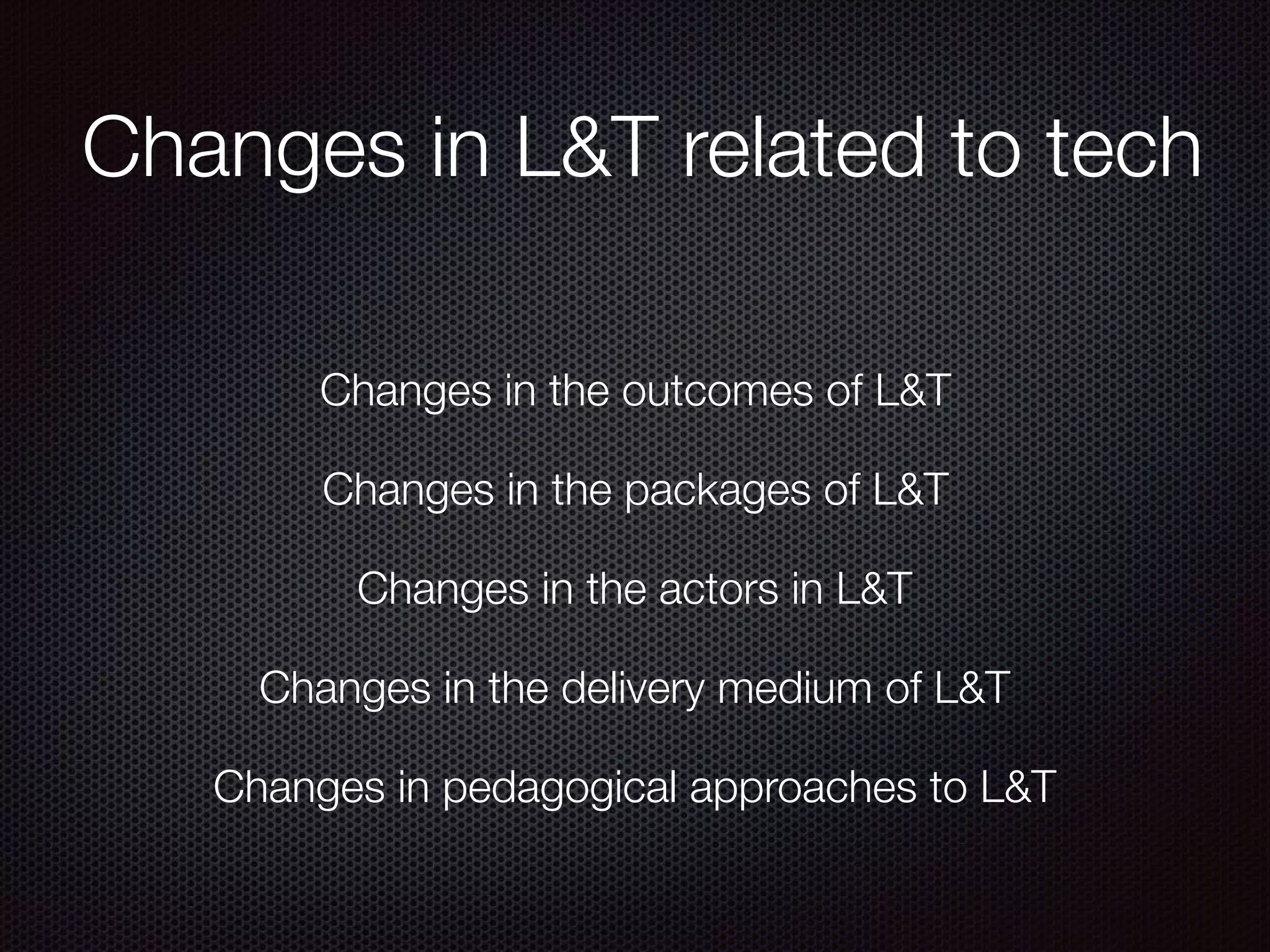 Changes in L&T related to tech

Changes in the outcomes of L&T

Changes in the packages of L&T

Changes in the actors in L&T

Changes in the delivery medium of L&T

Changes in pedagogical approaches to L&T